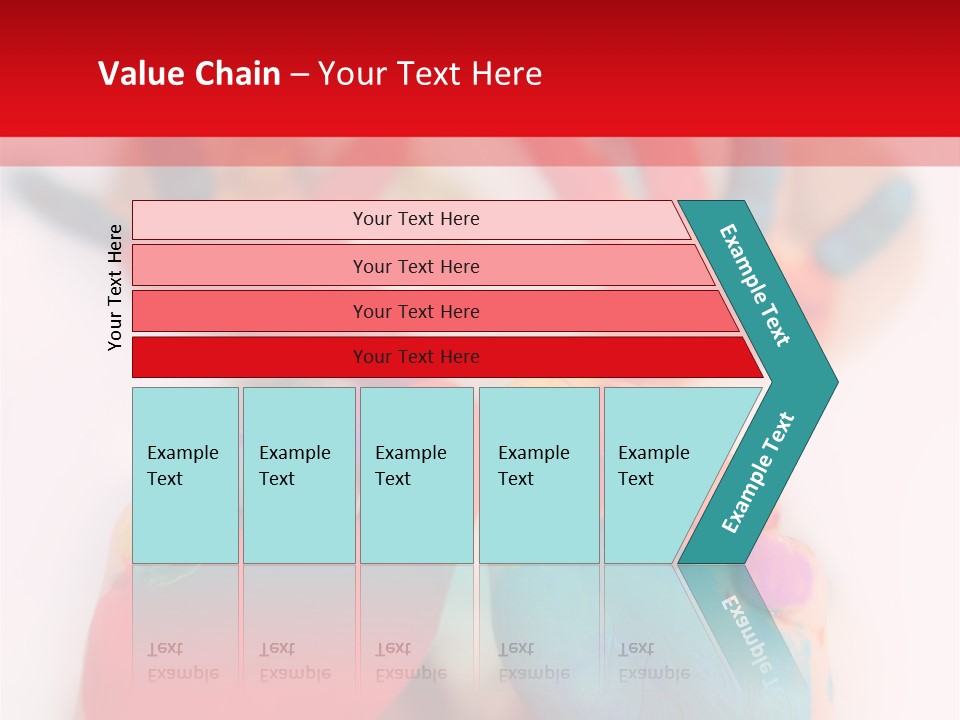 Value Chain – Your Text Here

Your Text Here

Your Text Here

Your Text Here

Your Text Here

Your Text Here

Example Text

Example Text

Example Text

Example Text

Example Text

Example Text

Example Text